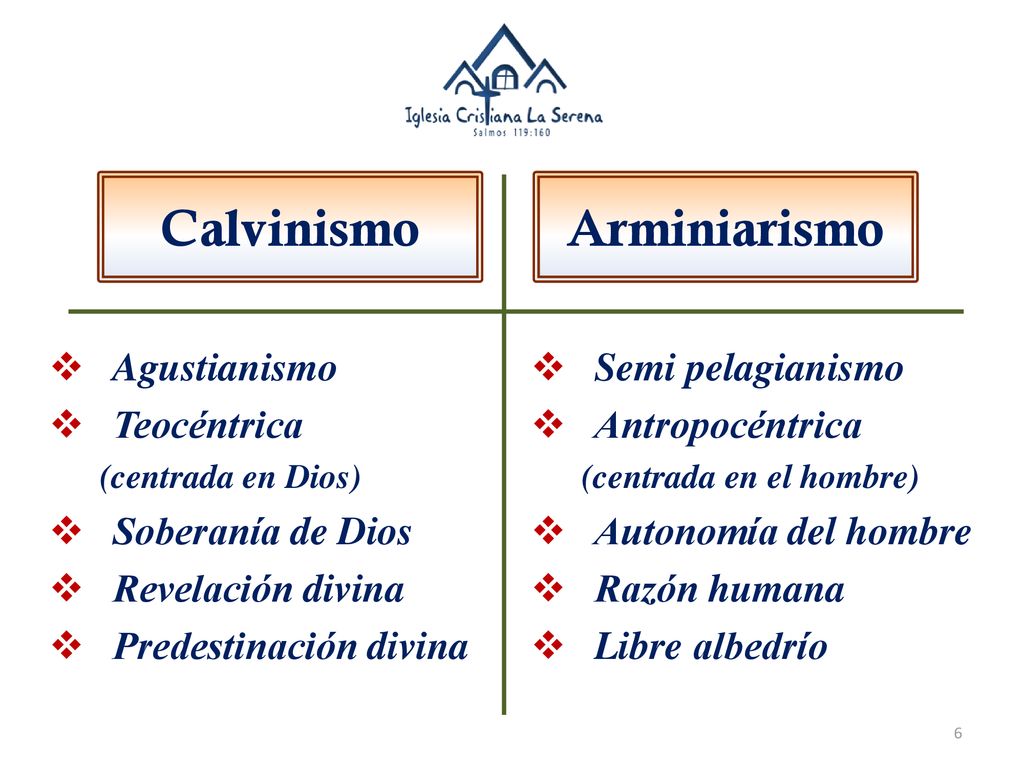 Iglesia Cristiana La Serena
Salmos 119:160

Calvinismo

❖ Agustianismo
❖ Teocéntrica
(centrada en Dios)
❖ Soberanía de Dios
❖ Revelación divina
❖ Predestinación divina

Arminiarismo

❖ Semi pelagianismo
❖ Antropocéntrica
(centrada en el hombre)
❖ Autonomía del hombre
❖ Razón humana
❖ Libre albedrío

6